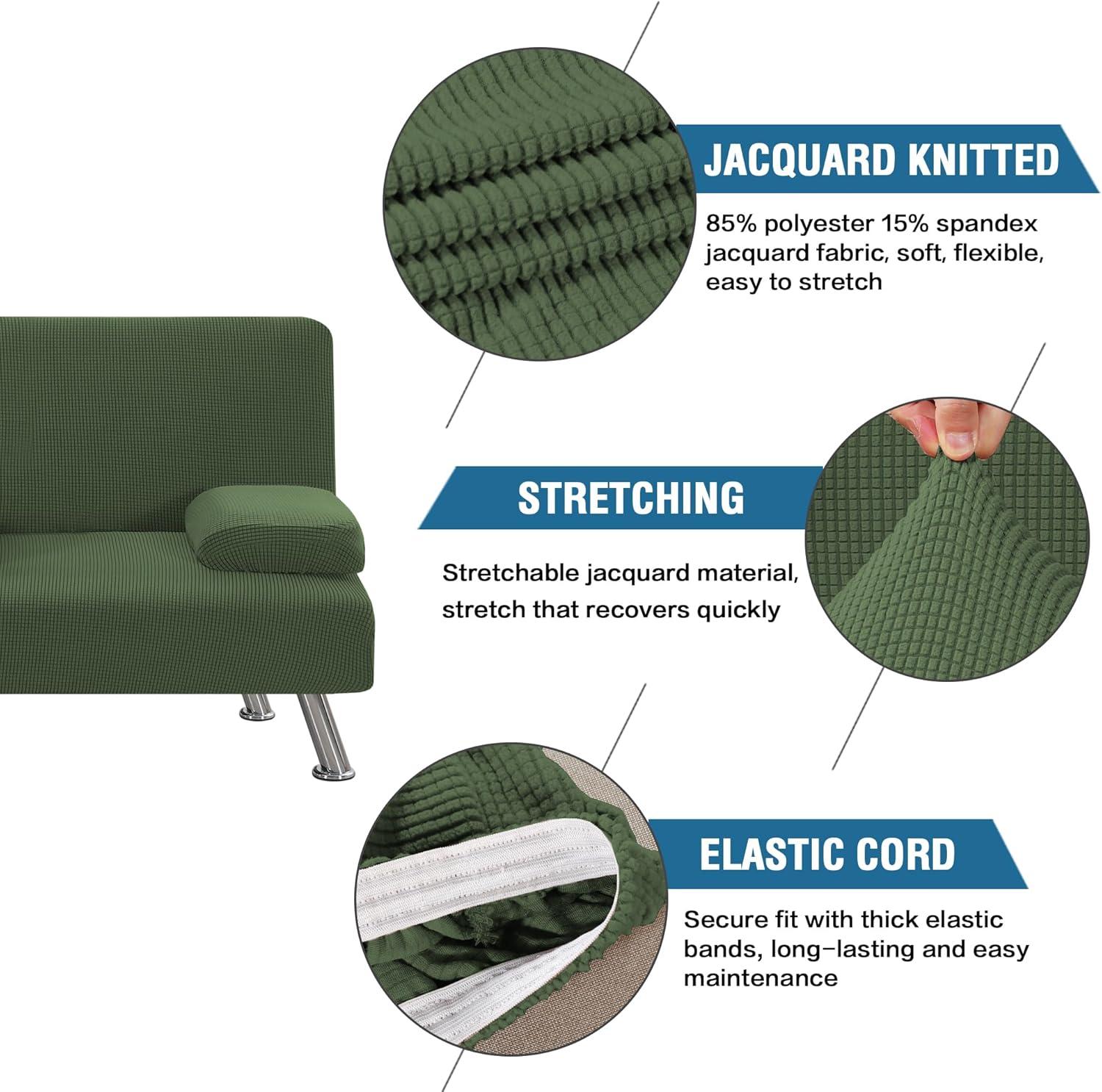 JACQUARD KNITTED

85% polyester 15% spandex jacquard fabric, soft, flexible, easy to stretch

STRETCHING

Stretchable jacquard material, stretch that recovers quickly

ELASTIC CORD

Secure fit with thick elastic bands, long-lasting and easy maintenance